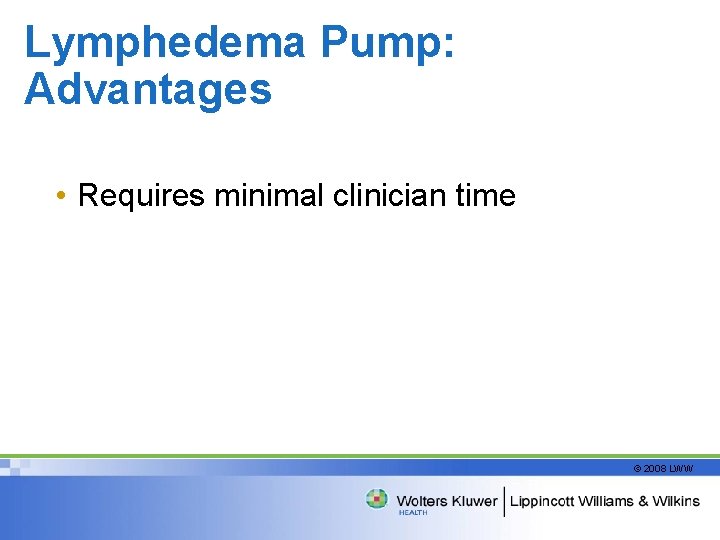 Lymphedema Pump: Advantages

• Requires minimal clinician time

© 2008 LWW

Wolters Kluwer HEALTH | Lippincott Williams & Wilkins